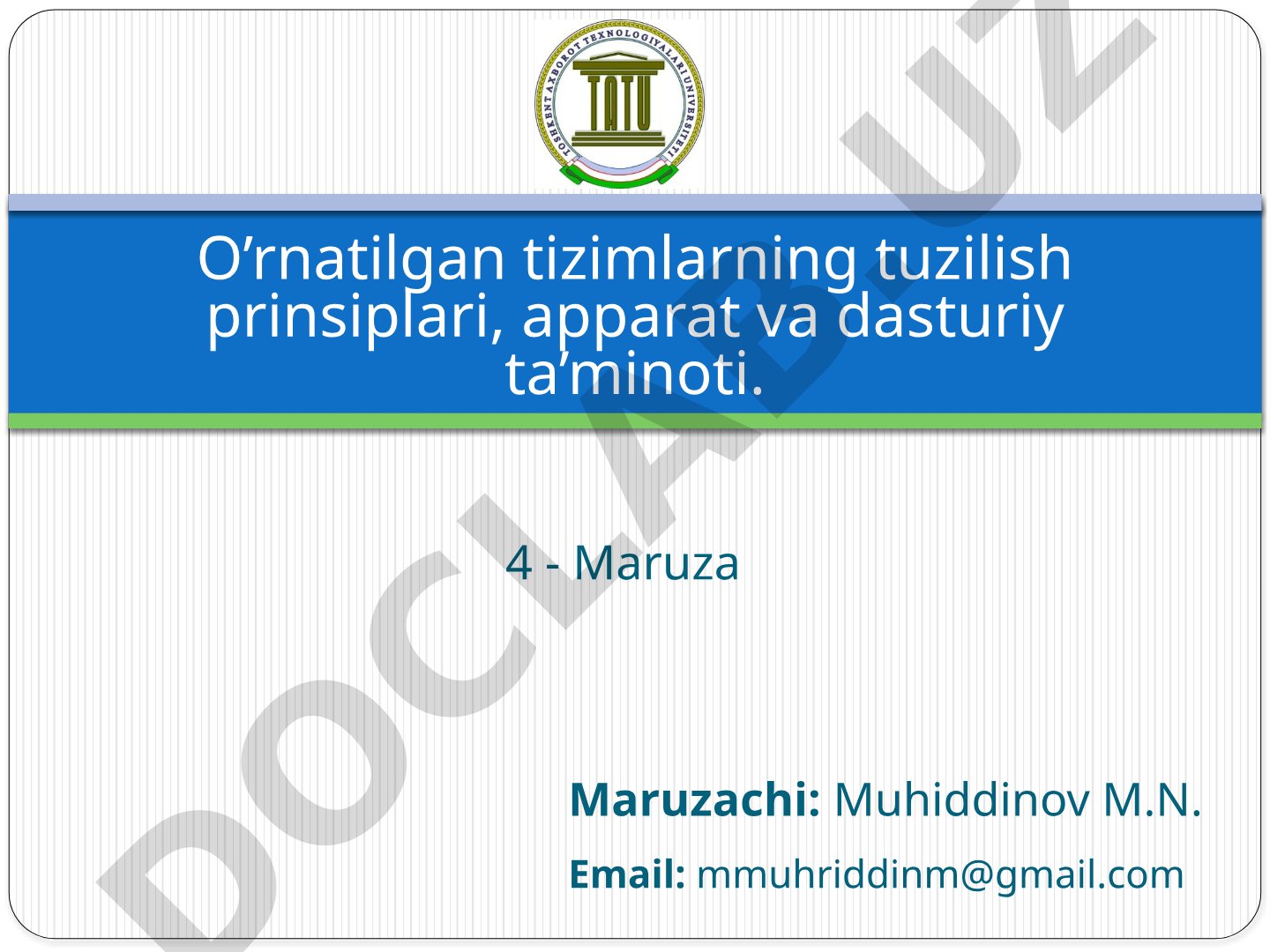 TOSHKENT AXBOROT TEXNOLOGIYALARI UNIVERSITETI
TATU

O’rnatilgan tizimlarning tuzilish prinsiplari, apparat va dasturiy ta’minoti.

4 - Maruza

Maruzachi: Muhiddinov M.N.

Email: mmuhriddinm@gmail.com

DOCLAB.UZ